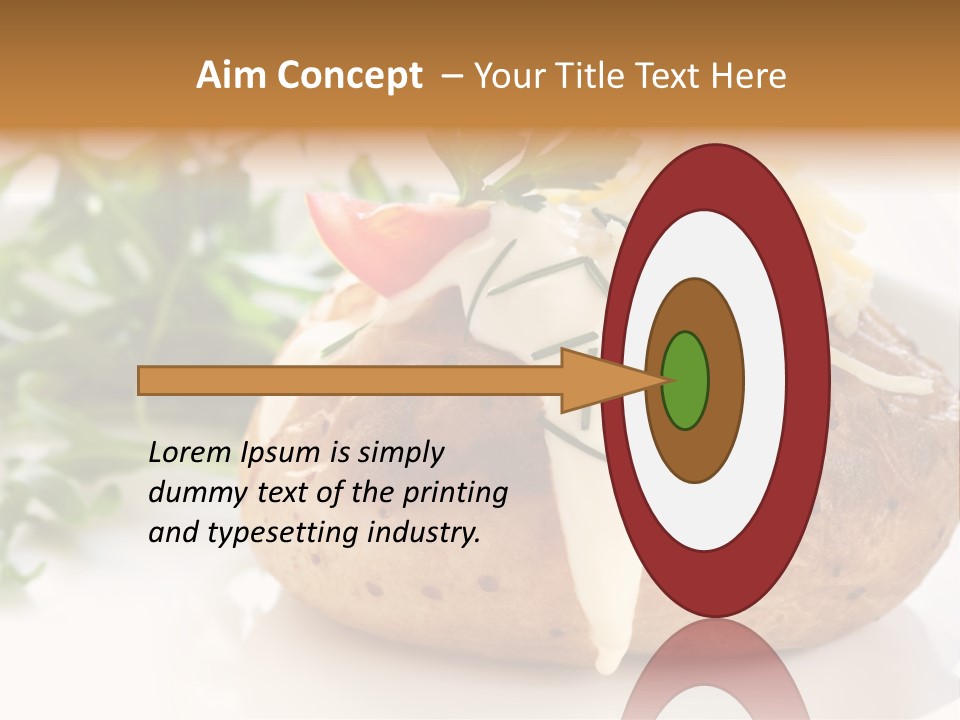 Aim Concept – Your Title Text Here

Lorem Ipsum is simply dummy text of the printing and typesetting industry.